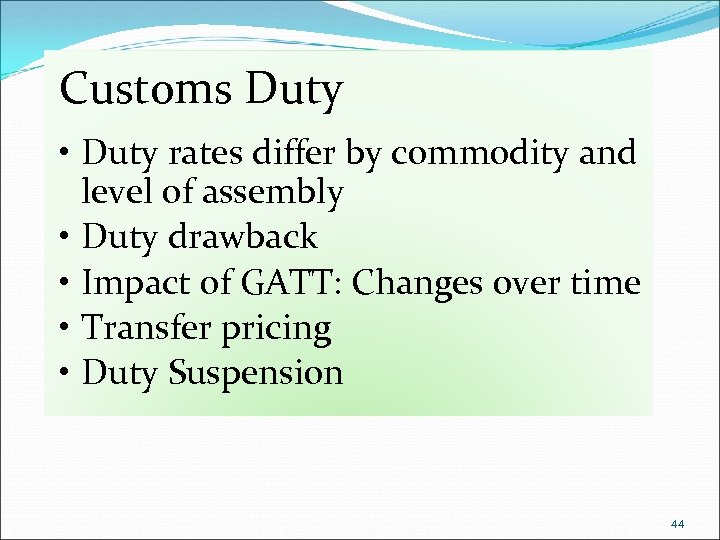 Customs Duty

• Duty rates differ by commodity and level of assembly
• Duty drawback
• Impact of GATT: Changes over time
• Transfer pricing
• Duty Suspension

44